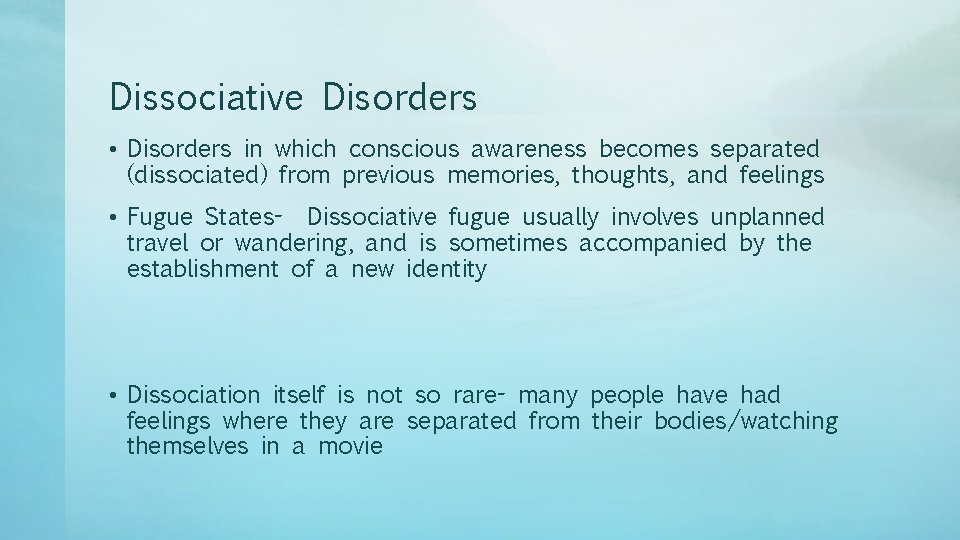 Dissociative Disorders

• Disorders in which conscious awareness becomes separated (dissociated) from previous memories, thoughts, and feelings

• Fugue States- Dissociative fugue usually involves unplanned travel or wandering, and is sometimes accompanied by the establishment of a new identity

• Dissociation itself is not so rare- many people have had feelings where they are separated from their bodies/watching themselves in a movie